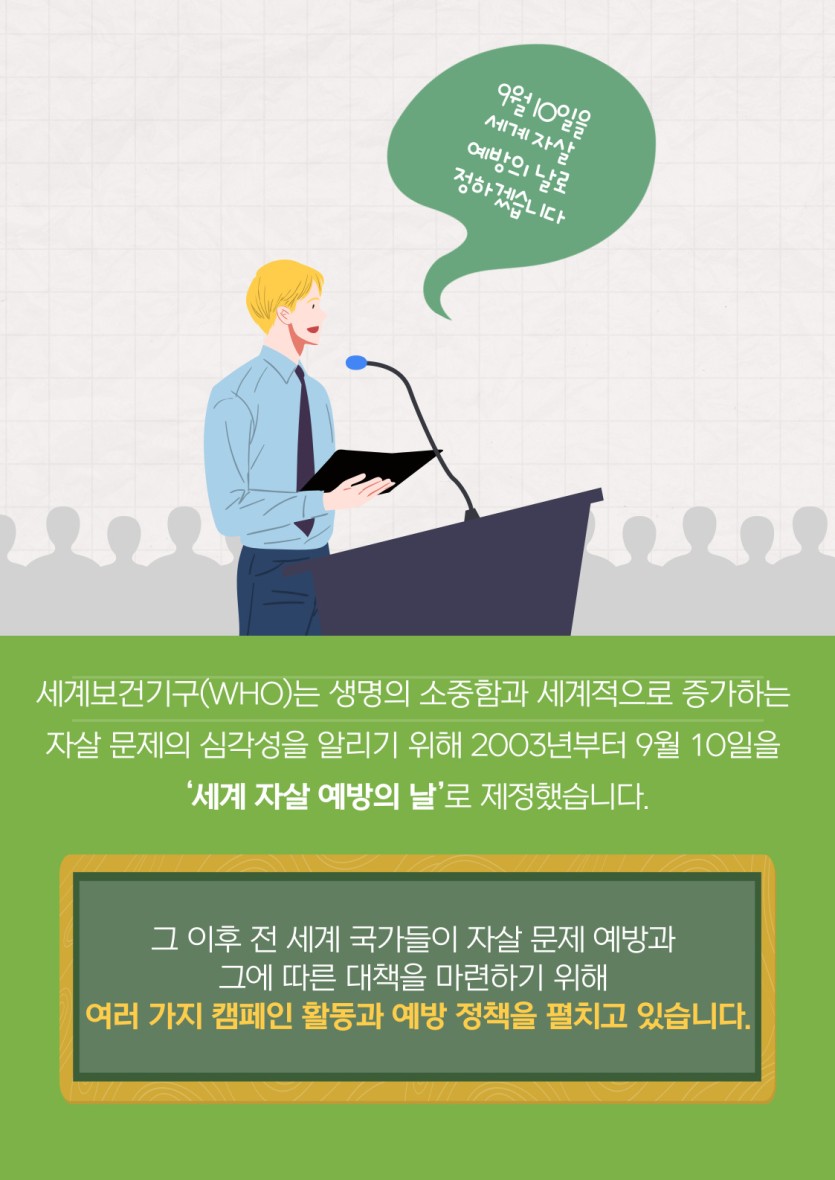 9월 10일을
세계 자살
예방의 날로
정하겠습니다

세계보건기구(WHO)는 생명의 소중함과 세계적으로 증가하는 자살 문제의 심각성을 알리기 위해 2003년부터 9월 10일을 '세계 자살 예방의 날'로 제정했습니다.

그 이후 전 세계 국가들이 자살 문제 예방과 그에 따른 대책을 마련하기 위해 여러 가지 캠페인 활동과 예방 정책을 펼치고 있습니다.